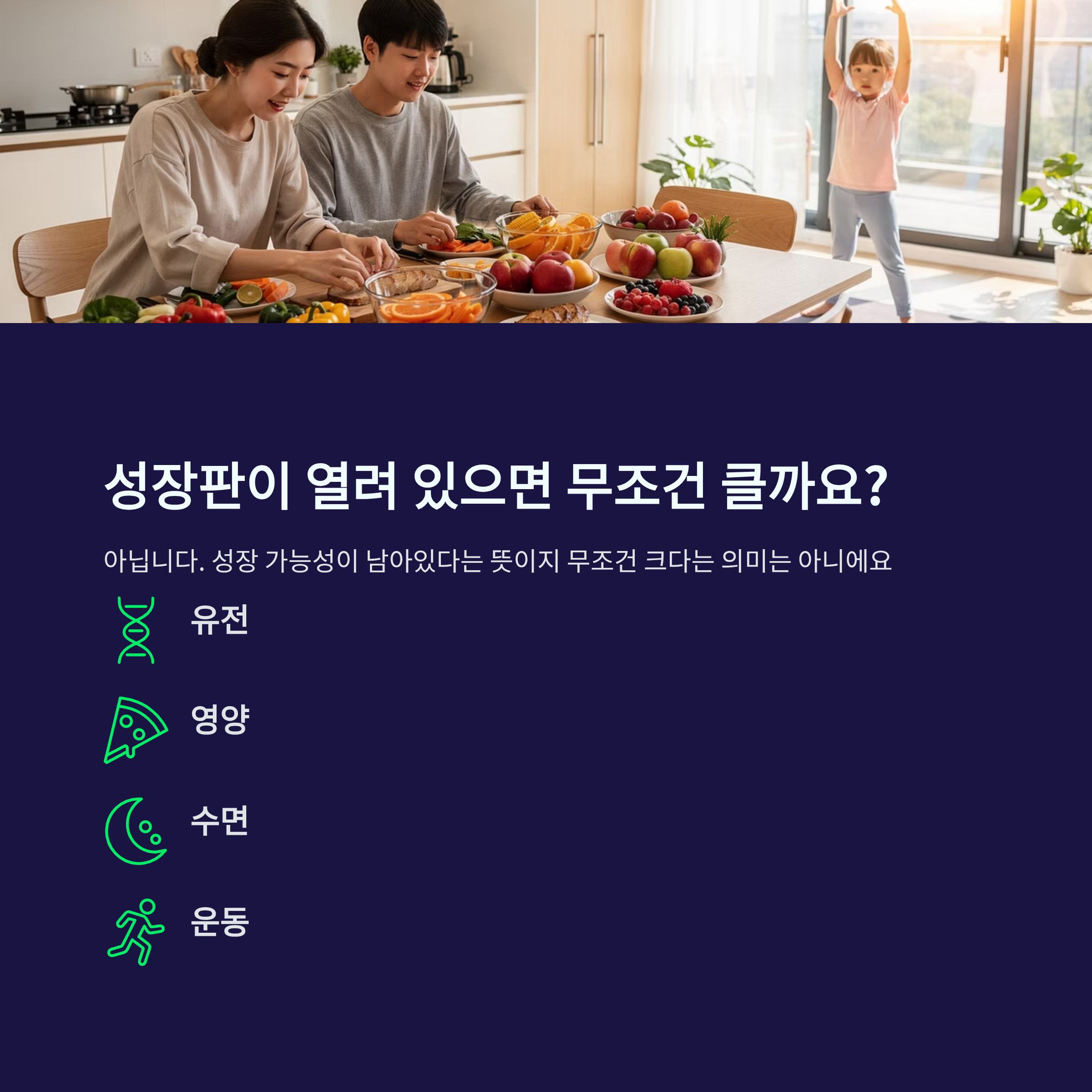 성장판이 열려 있으면 무조건 클까요?

아닙니다. 성장 가능성이 남아있다는 뜻이지 무조건 크다는 의미는 아니에요

유전

영양

수면

운동